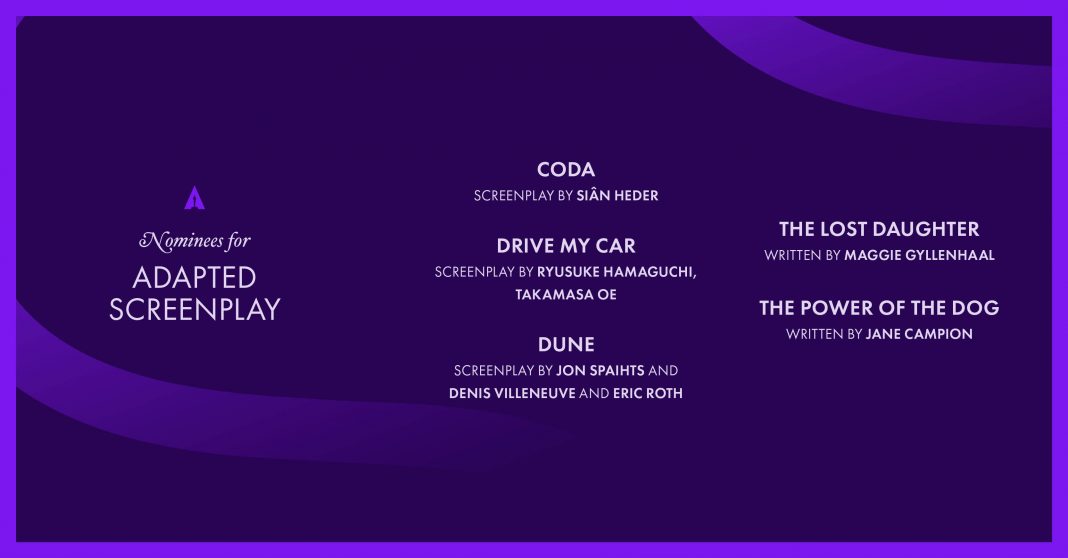 Nominees for
ADAPTED SCREENPLAY

CODA
SCREENPLAY BY SIÂN HEDER

DRIVE MY CAR
SCREENPLAY BY RYUSUKE HAMAGUCHI, TAKAMASA OE

DUNE
SCREENPLAY BY JON SPAIHTS AND DENIS VILLENEUVE AND ERIC ROTH

THE LOST DAUGHTER
WRITTEN BY MAGGIE GYLLENHAAL

THE POWER OF THE DOG
WRITTEN BY JANE CAMPION